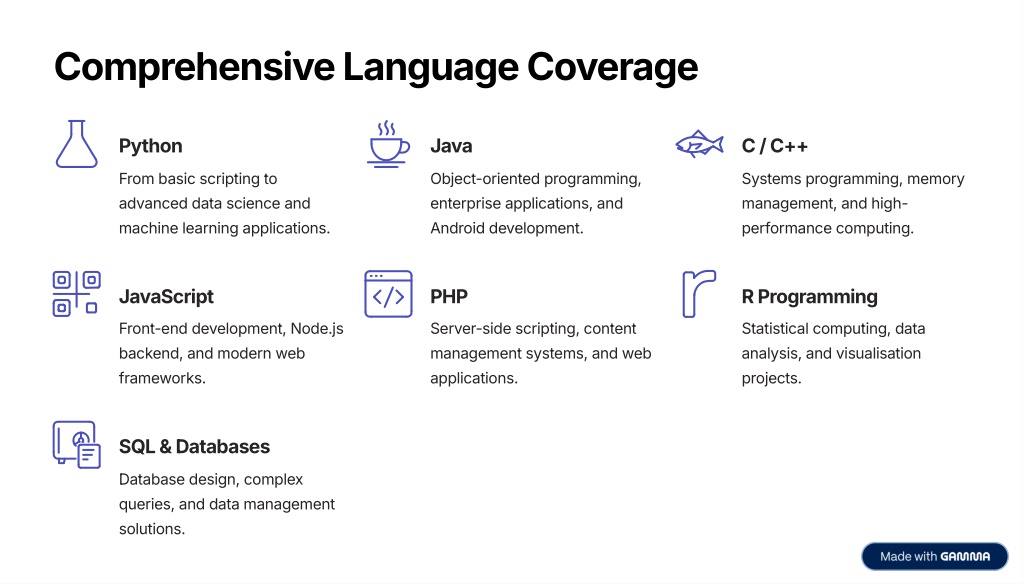 Comprehensive Language Coverage

Python

From basic scripting to advanced data science and machine learning applications.

Java

Object-oriented programming, enterprise applications, and Android development.

C / C++

Systems programming, memory management, and high-performance computing.

JavaScript

Front-end development, Node.js backend, and modern web frameworks.

PHP

Server-side scripting, content management systems, and web applications.

R Programming

Statistical computing, data analysis, and visualisation projects.

SQL & Databases

Database design, complex queries, and data management solutions.

Made with GAMMA